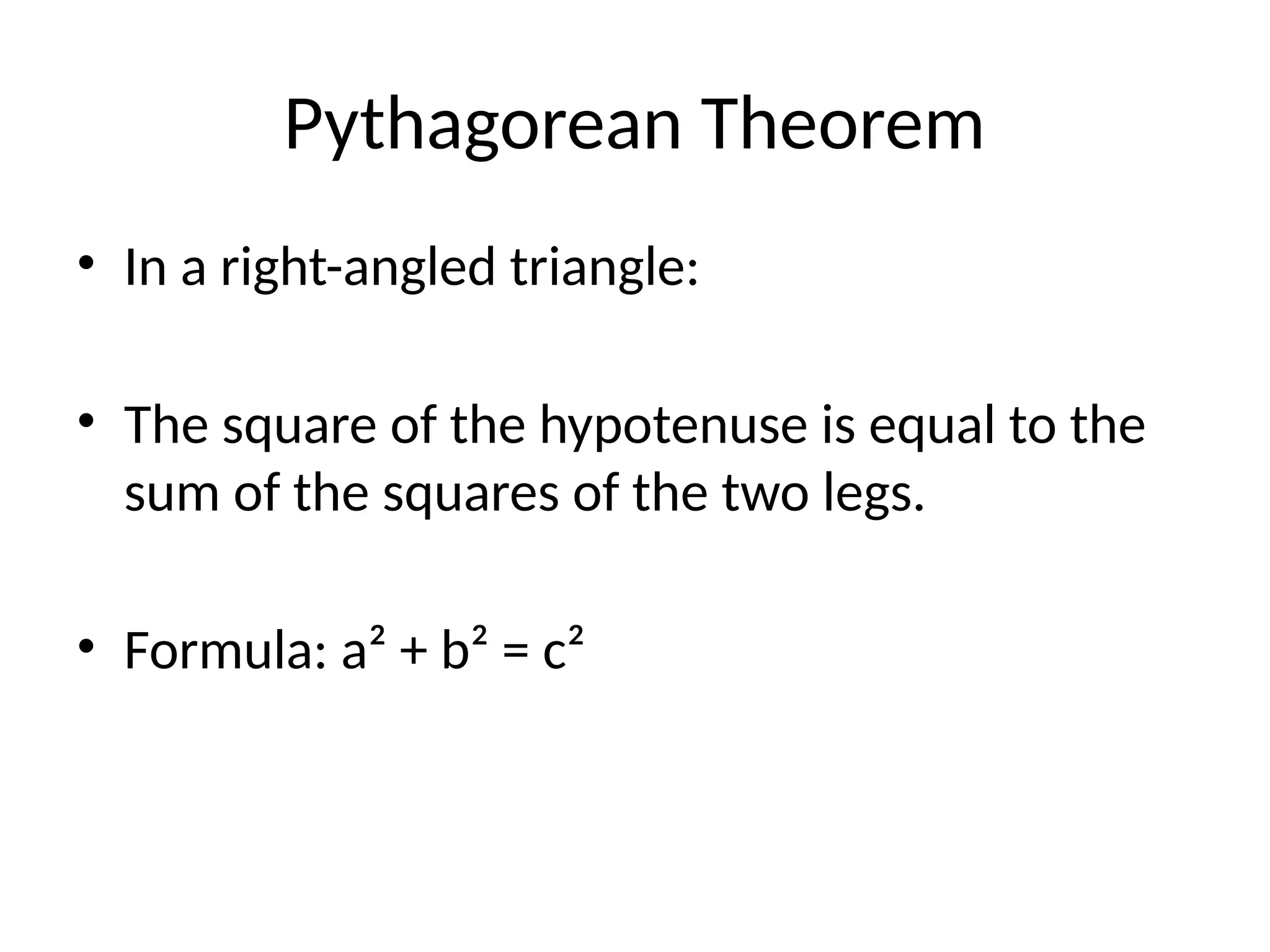 Pythagorean Theorem

• In a right-angled triangle:

• The square of the hypotenuse is equal to the sum of the squares of the two legs.

• Formula: $a^2 + b^2 = c^2$